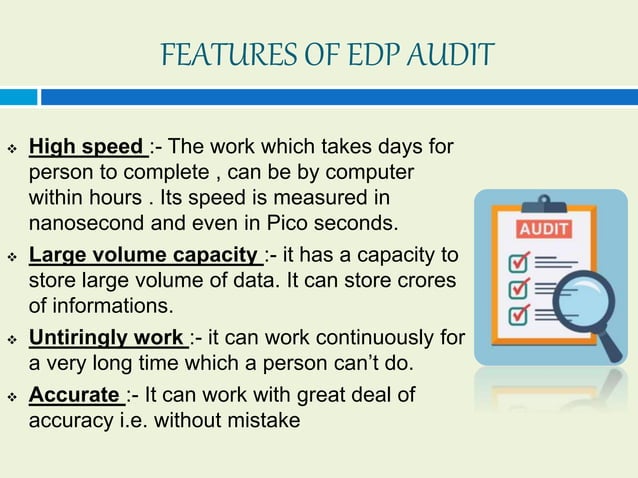 FEATURES OF EDP AUDIT

❖ High speed :- The work which takes days for person to complete , can be by computer within hours . Its speed is measured in nanosecond and even in Pico seconds.

❖ Large volume capacity :- it has a capacity to store large volume of data. It can store crores of informations.

❖ Untiringly work :- it can work continuously for a very long time which a person can't do.

❖ Accurate :- It can work with great deal of accuracy i.e. without mistake

AUDIT